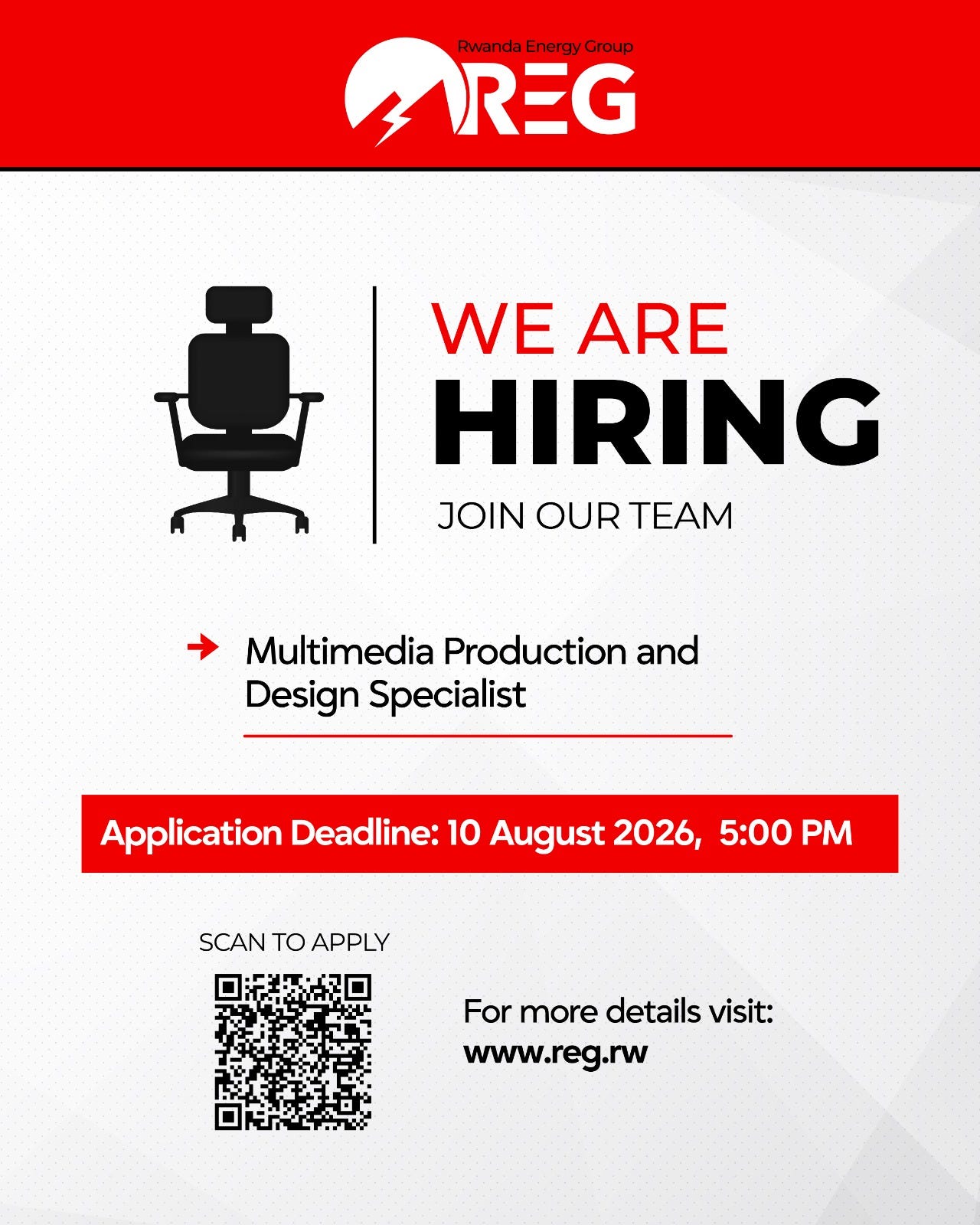 Rwanda Energy Group
REG

WE ARE
HIRING
JOIN OUR TEAM

Multimedia Production and Design Specialist

Application Deadline: 10 August 2026, 5:00 PM

SCAN TO APPLY

For more details visit:
www.reg.rw